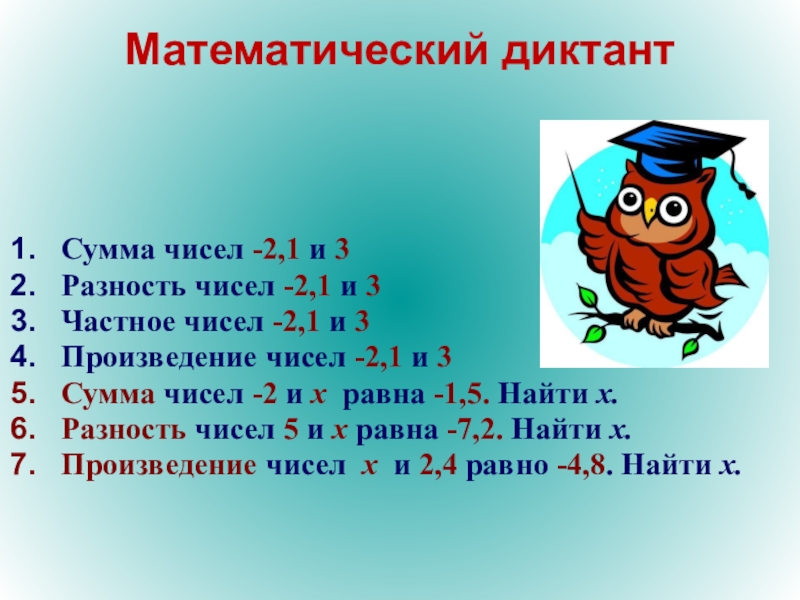 Математический диктант

1. Сумма чисел -2,1 и 3
2. Разность чисел -2,1 и 3
3. Частное чисел -2,1 и 3
4. Произведение чисел -2,1 и 3
5. Сумма чисел -2 и $x$ равна -1,5. Найти $x$.
6. Разность чисел 5 и $x$ равна -7,2. Найти $x$.
7. Произведение чисел $x$ и 2,4 равно -4,8. Найти $x$.